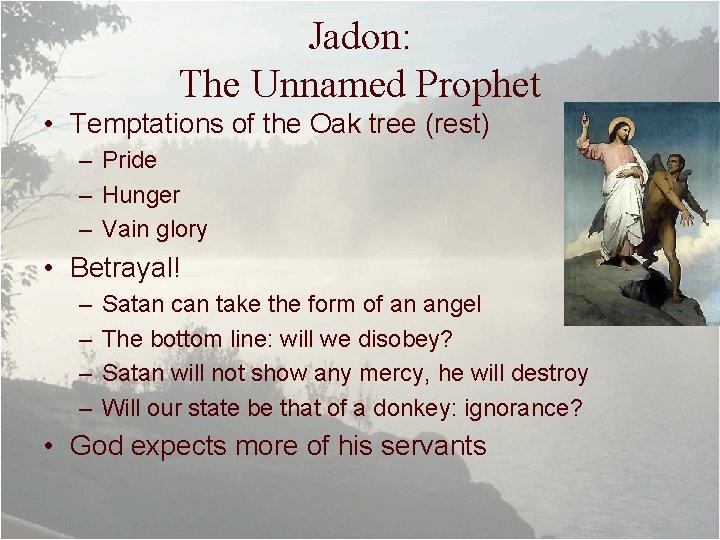 Jadon:
The Unnamed Prophet

• Temptations of the Oak tree (rest)
– Pride
– Hunger
– Vain glory
• Betrayal!
– Satan can take the form of an angel
– The bottom line: will we disobey?
– Satan will not show any mercy, he will destroy
– Will our state be that of a donkey: ignorance?
• God expects more of his servants